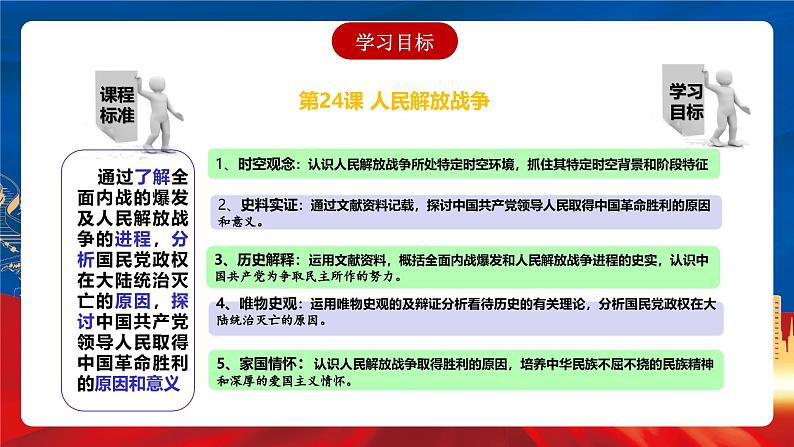 学习目标

课程标准

第24课 人民解放战争

学习目标

通过了解全面内战的爆发及人民解放战争的进程，分析国民党政权在大陆统治灭亡的原因，探讨中国共产党领导人民取得中国革命胜利的原因和意义

1、时空观念：认识人民解放战争所处特定时空环境，抓住其特定时空背景和阶段特征

2、史料实证：通过文献资料记载，探讨中国共产党领导人民取得中国革命胜利的原因和意义。

3、历史解释：运用文献资料，概括全面内战爆发和人民解放战争进程的史实，认识中国共产党为争取民主所作的努力。

4、唯物史观：运用唯物史观的及辩证分析看待历史的有关理论，分析国民党政权在大陆统治灭亡的原因。

5、家国情怀：认识人民解放战争取得胜利的原因，培养中华民族不屈不挠的民族精神和深厚的爱国主义情怀。